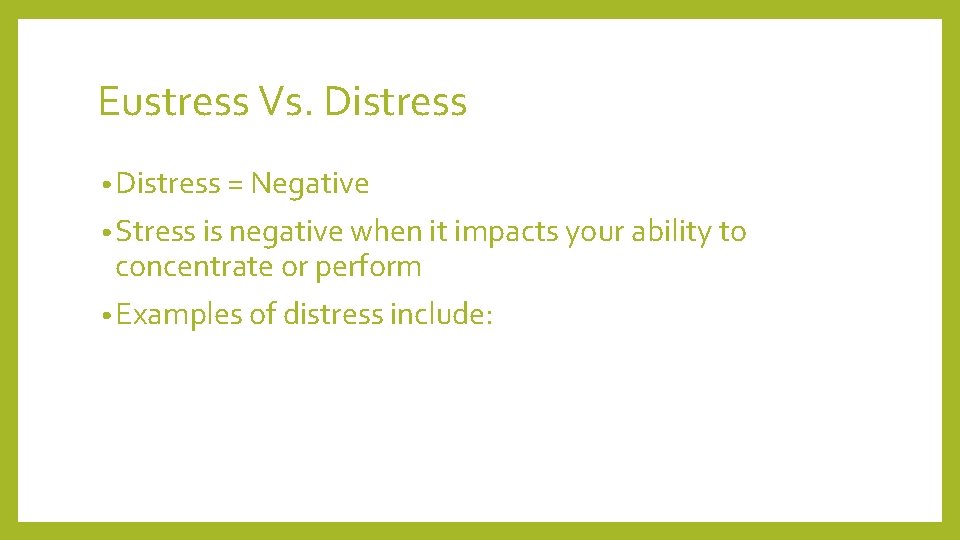 Eustress Vs. Distress

• Distress = Negative

• Stress is negative when it impacts your ability to concentrate or perform

• Examples of distress include: